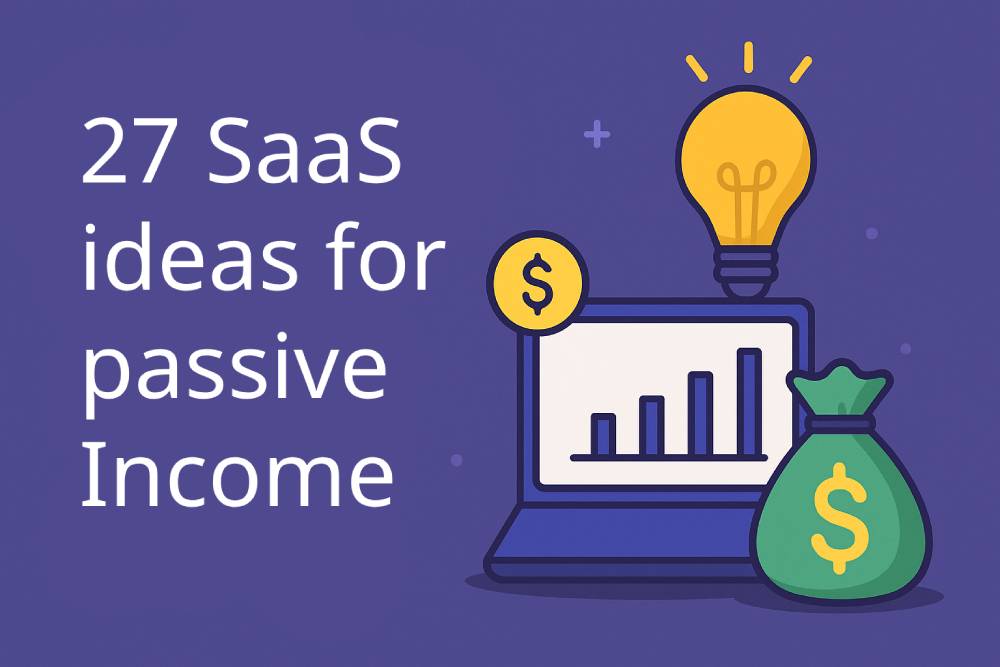 27 SaaS ideas for passive Income

$

$